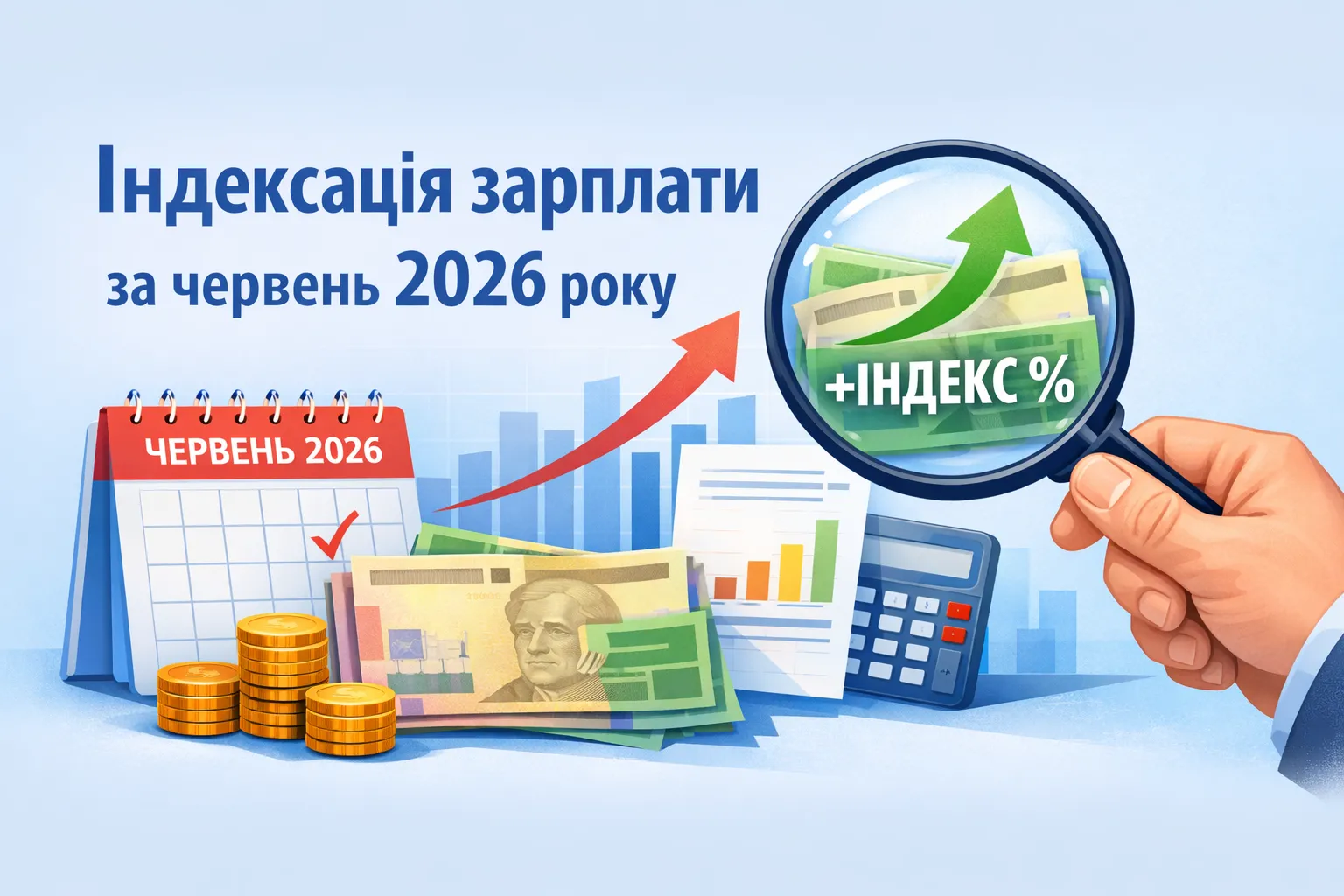 Індексація зарплати за червень 2026 року

ЧЕРВЕНЬ 2026

+ІНДЕКС %